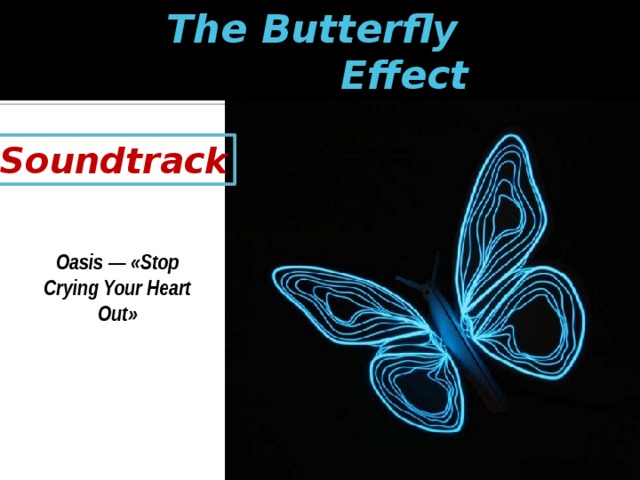 The Butterfly Effect

Soundtrack

Oasis — «Stop Crying Your Heart Out»